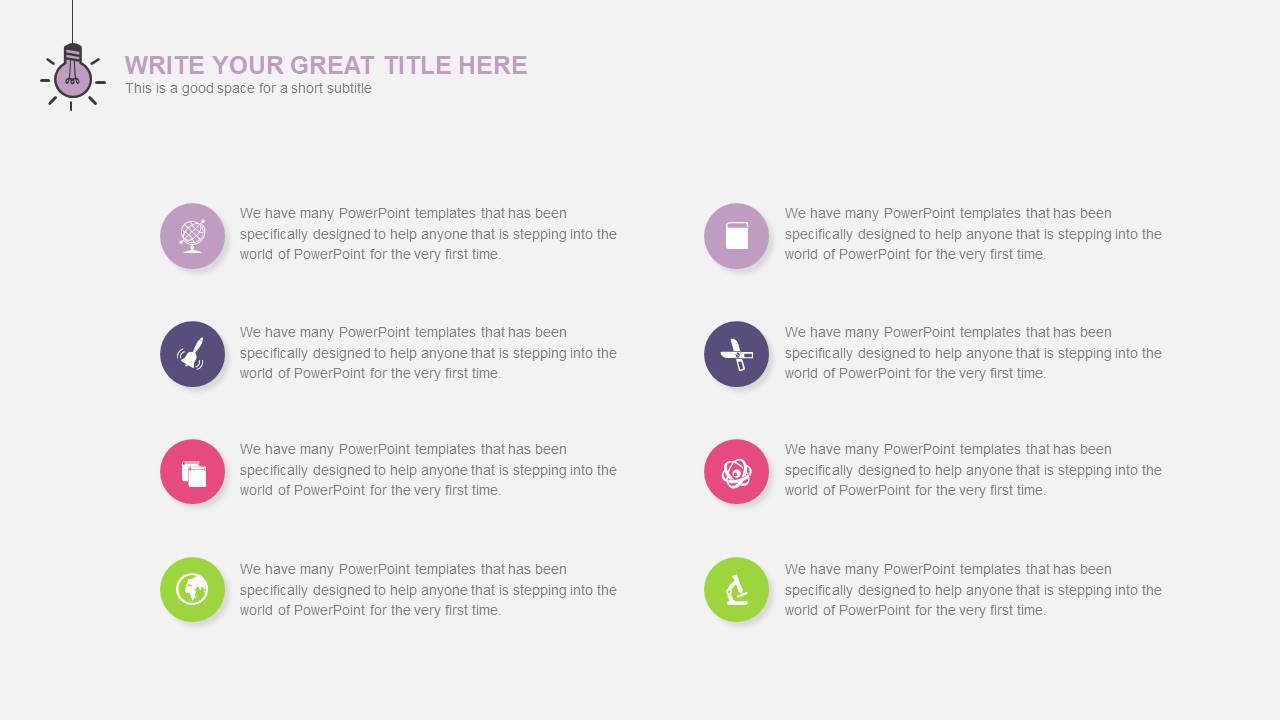 WRITE YOUR GREAT TITLE HERE
This is a good space for a short subtitle

We have many PowerPoint templates that has been specifically designed to help anyone that is stepping into the world of PowerPoint for the very first time.

We have many PowerPoint templates that has been specifically designed to help anyone that is stepping into the world of PowerPoint for the very first time.

We have many PowerPoint templates that has been specifically designed to help anyone that is stepping into the world of PowerPoint for the very first time.

We have many PowerPoint templates that has been specifically designed to help anyone that is stepping into the world of PowerPoint for the very first time.

We have many PowerPoint templates that has been specifically designed to help anyone that is stepping into the world of PowerPoint for the very first time.

We have many PowerPoint templates that has been specifically designed to help anyone that is stepping into the world of PowerPoint for the very first time.

We have many PowerPoint templates that has been specifically designed to help anyone that is stepping into the world of PowerPoint for the very first time.

We have many PowerPoint templates that has been specifically designed to help anyone that is stepping into the world of PowerPoint for the very first time.